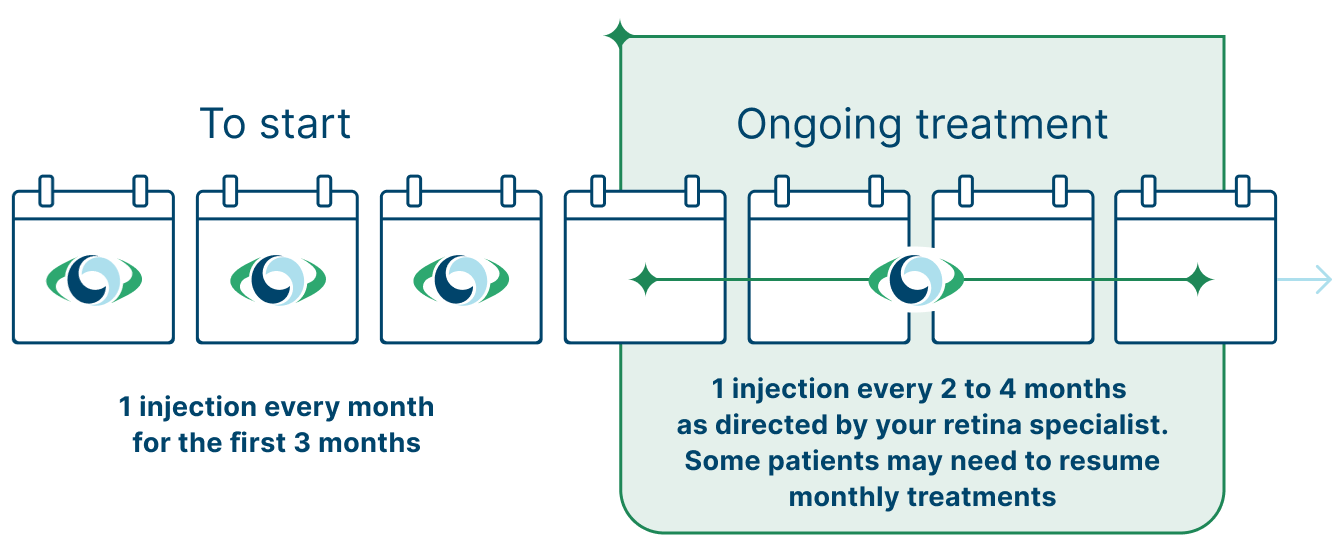 To start

1 injection every month for the first 3 months

Ongoing treatment

1 injection every 2 to 4 months as directed by your retina specialist. Some patients may need to resume monthly treatments